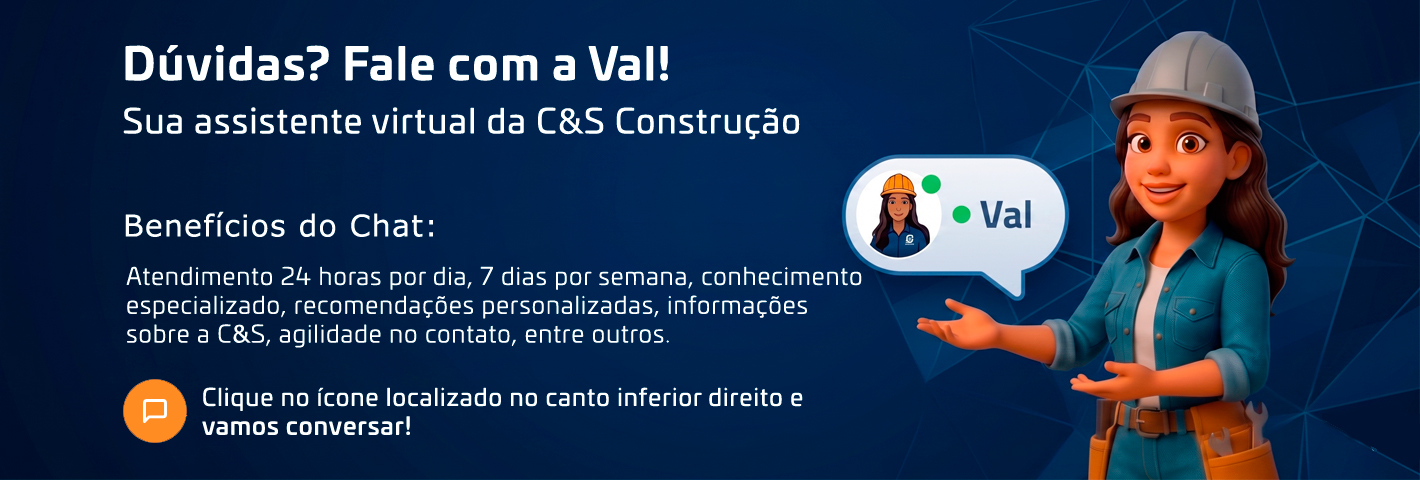 Dúvidas? Fale com a Val!
Sua assistente virtual da C&S Construção

Benefícios do Chat:

Atendimento 24 horas por dia, 7 dias por semana, conhecimento especializado, recomendações personalizadas, informações sobre a C&S, agilidade no contato, entre outros.

Clique no ícone localizado no canto inferior direito e vamos conversar!

Val